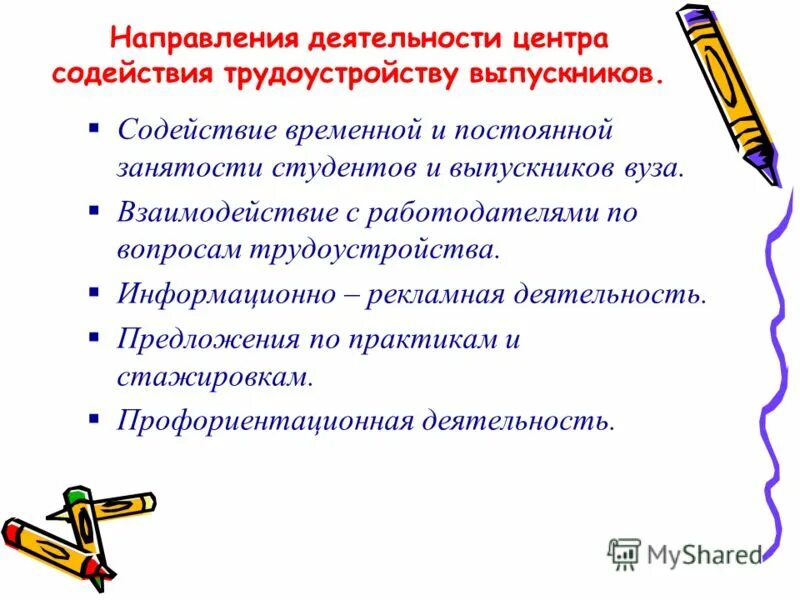 Направления деятельности центра содействия трудоустройству выпускников.

▪ Содействие временной и постоянной занятости студентов и выпускников вуза.
▪ Взаимодействие с работодателями по вопросам трудоустройства.
▪ Информационно – рекламная деятельность.
▪ Предложения по практикам и стажировкам.
▪ Профориентационная деятельность.

MyShared